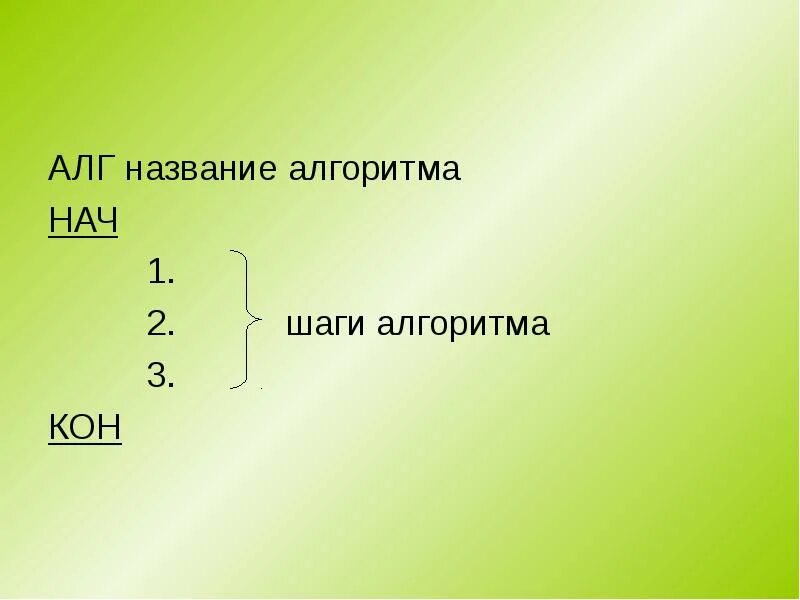 АЛГ название алгоритма
НАЧ
1.
2. шаги алгоритма
3.
КОН